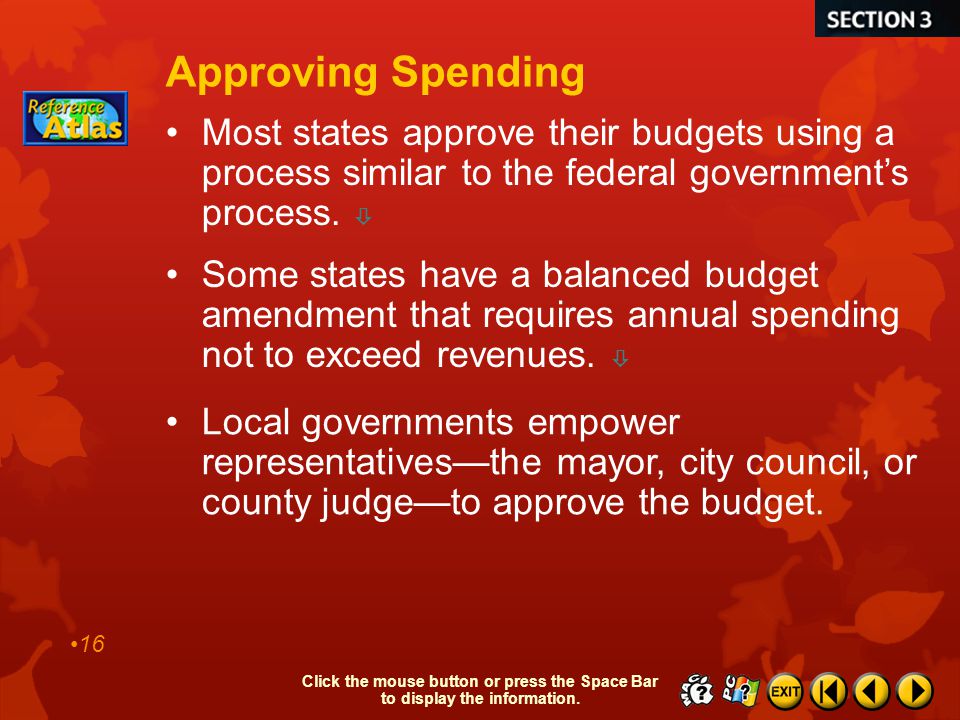 SECTION 3

Approving Spending

Reference Atlas

• Most states approve their budgets using a process similar to the federal government's process.

• Some states have a balanced budget amendment that requires annual spending not to exceed revenues.

• Local governments empower representatives—the mayor, city council, or county judge—to approve the budget.

•16

Click the mouse button or press the Space Bar to display the information.

EXIT